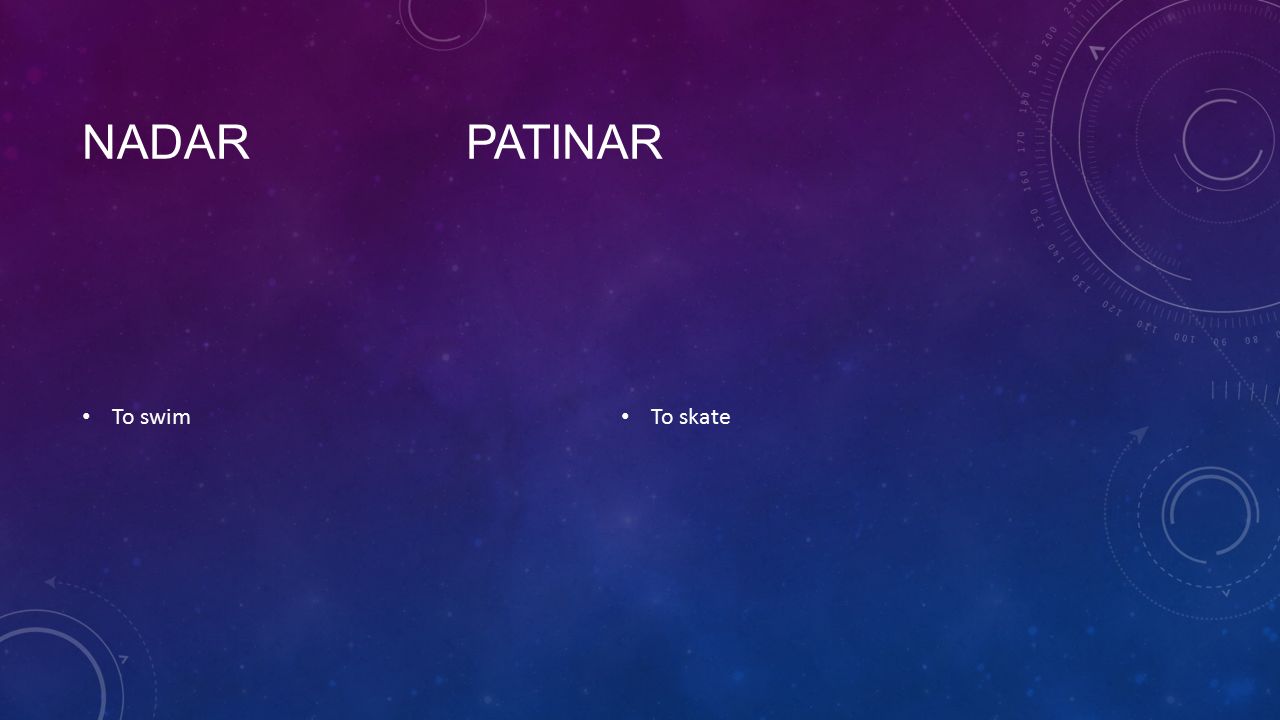 NADAR PATINAR

• To swim

• To skate